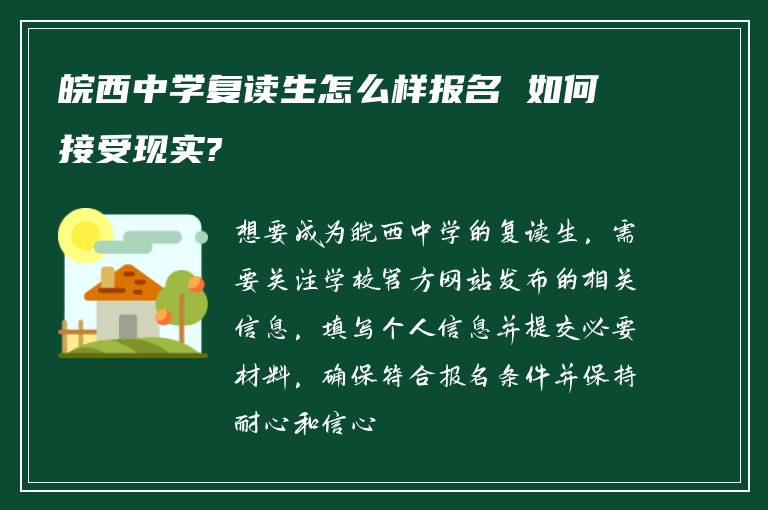 皖西中学复读生怎么样报名 如何接受现实?

想要成为皖西中学的复读生，需要关注学校官方网站发布的相关信息，填写个人信息并提交必要材料，确保符合报名条件并保持耐心和信心